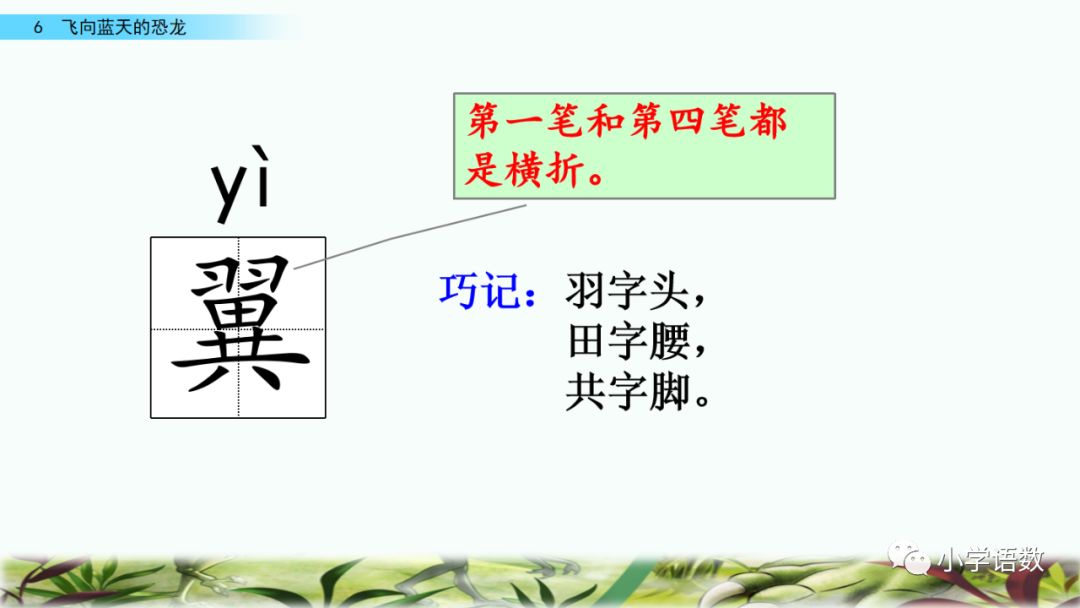 6 飞向蓝天的恐龙

第一笔和第四笔都是横折。

yì
翼

巧记：羽字头，
田字腰，
共字脚。

小学语数